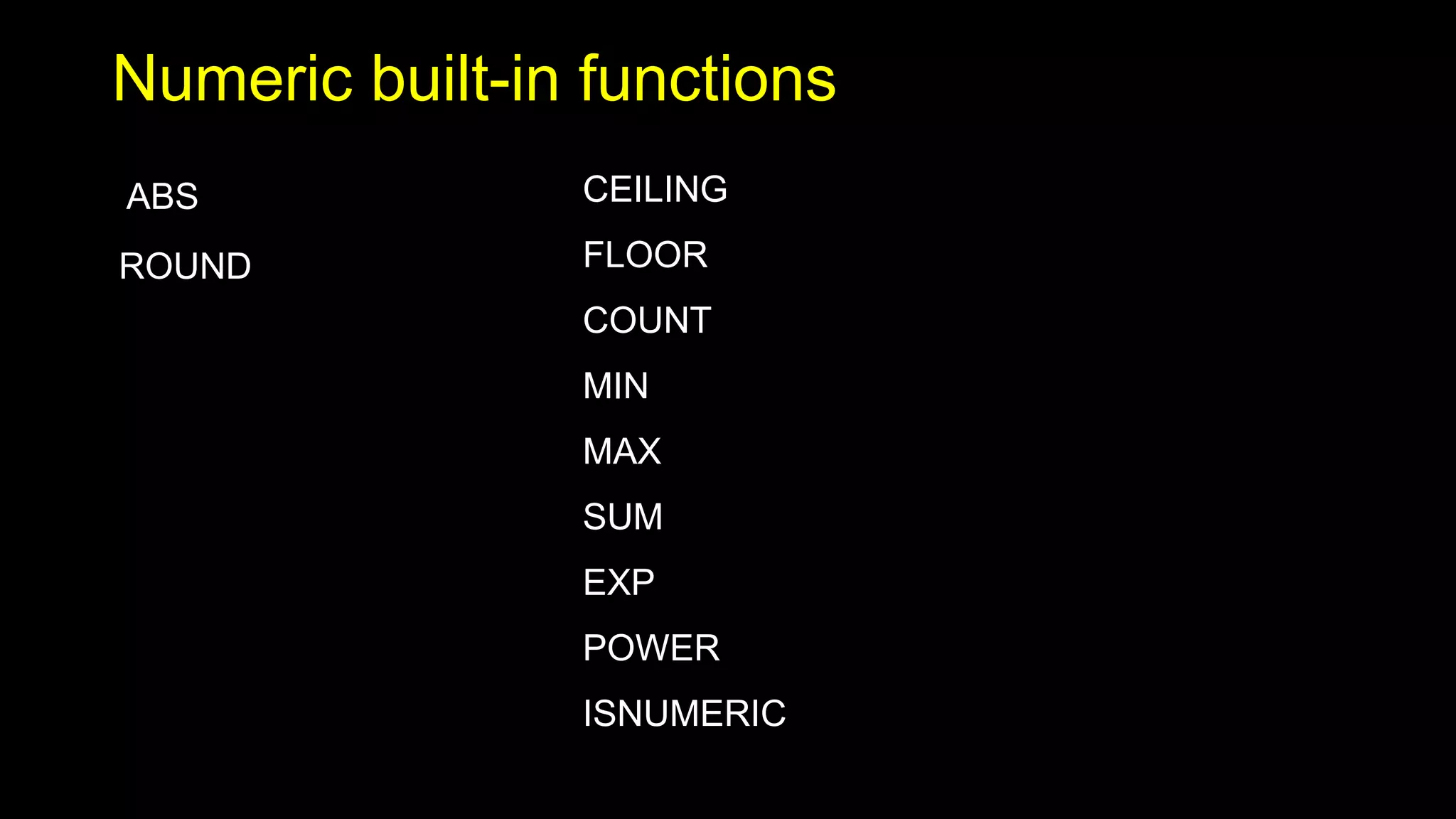 Numeric built-in functions

ABS

ROUND

CEILING

FLOOR

COUNT

MIN

MAX

SUM

EXP

POWER

ISNUMERIC